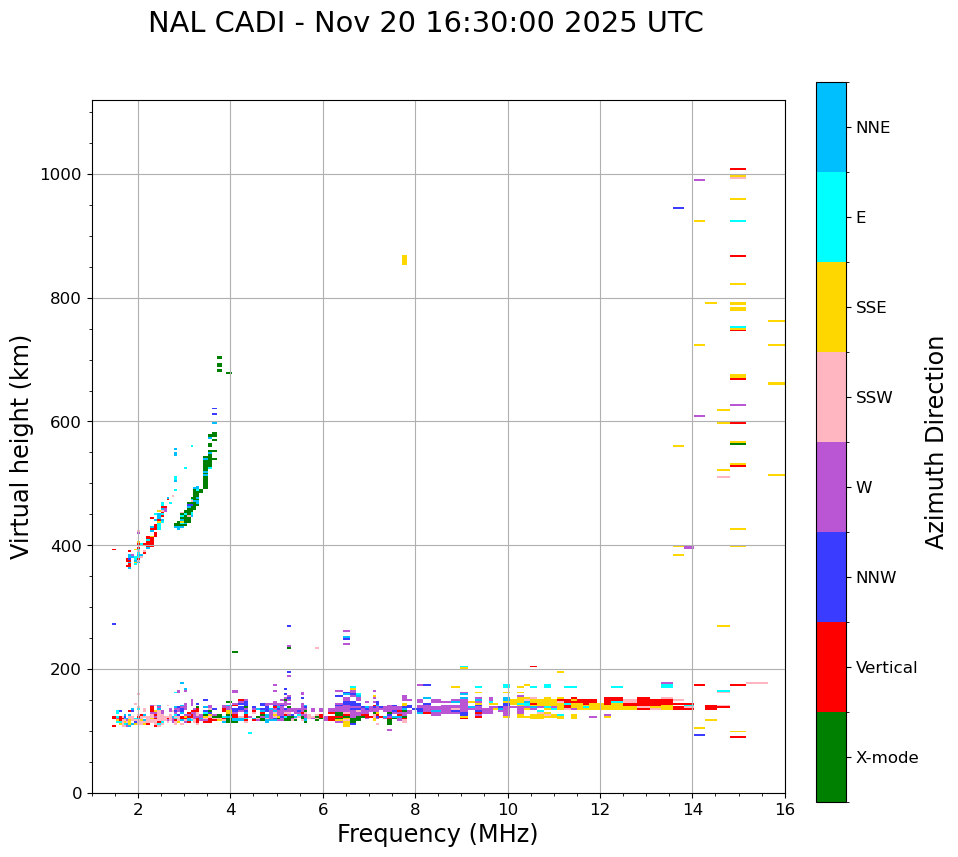 NAL CADI - Nov 20 16:30:00 2025 UTC

Virtual height (km)

1000
800
600
400
200
0

2
4
6
8
10
12
14
16

Frequency (MHz)

NNE
E
SSE
SSW
W
NNW
Vertical
X-mode

Azimuth Direction